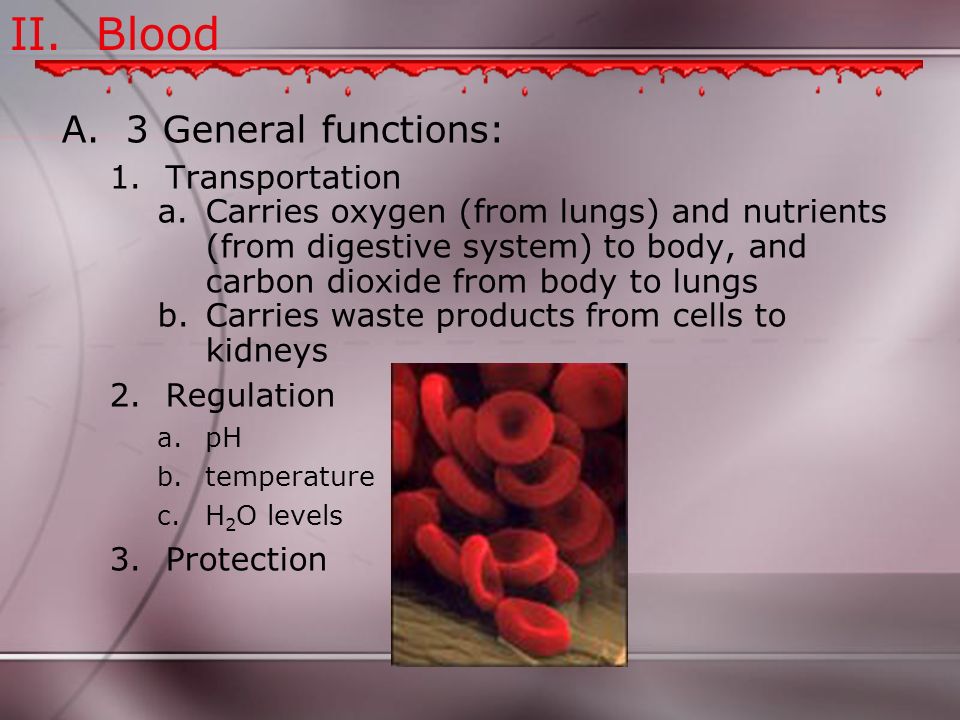 II. Blood

A. 3 General functions:

1. Transportation

a. Carries oxygen (from lungs) and nutrients (from digestive system) to body, and carbon dioxide from body to lungs

b. Carries waste products from cells to kidneys

2. Regulation

a. pH

b. temperature

c. $H_2O$ levels

3. Protection